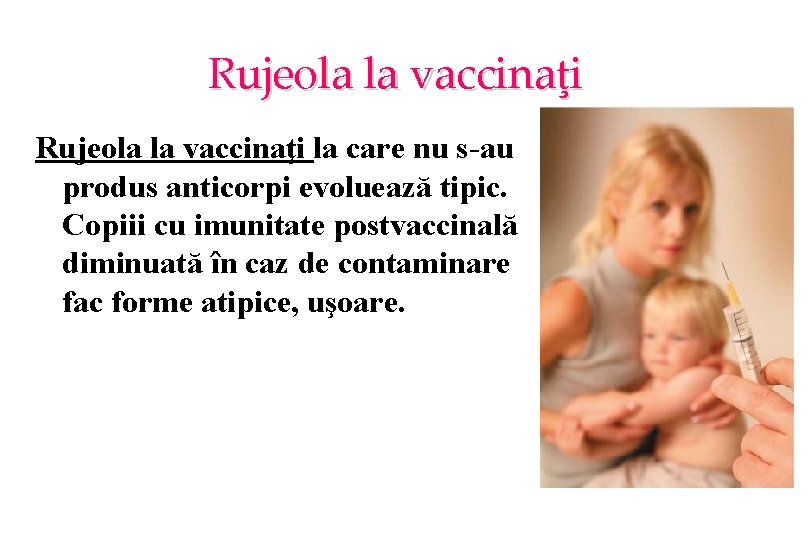 Rujeola la vaccinaţi

Rujeola la vaccinaţi la care nu s-au produs anticorpi evoluează tipic. Copiii cu imunitate postvaccinală diminuată în caz de contaminare fac forme atipice, uşoare.